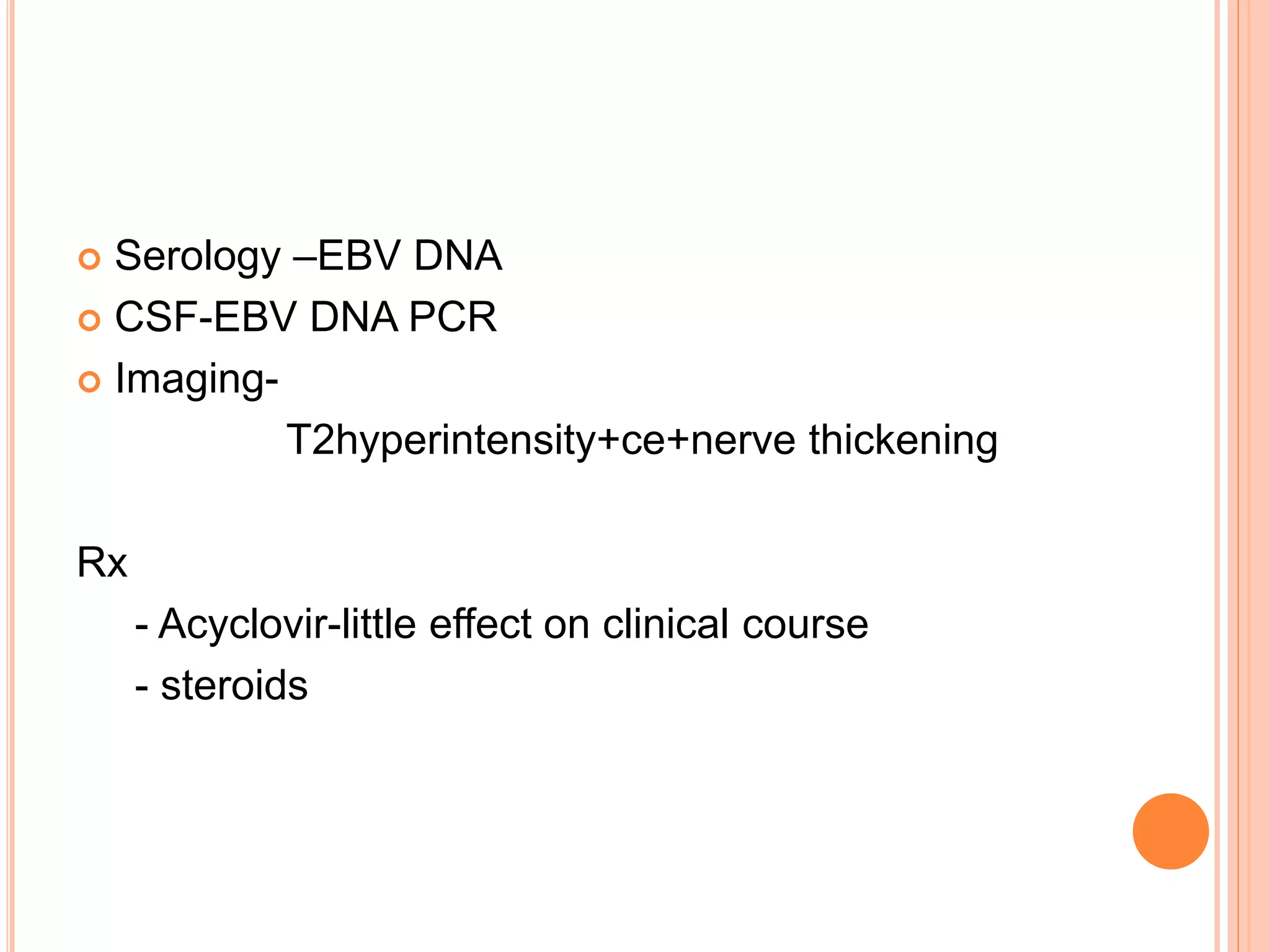 Serology –EBV DNA
CSF-EBV DNA PCR
Imaging-
T2hyperintensity+ce+nerve thickening

Rx
- Acyclovir-little effect on clinical course
- steroids